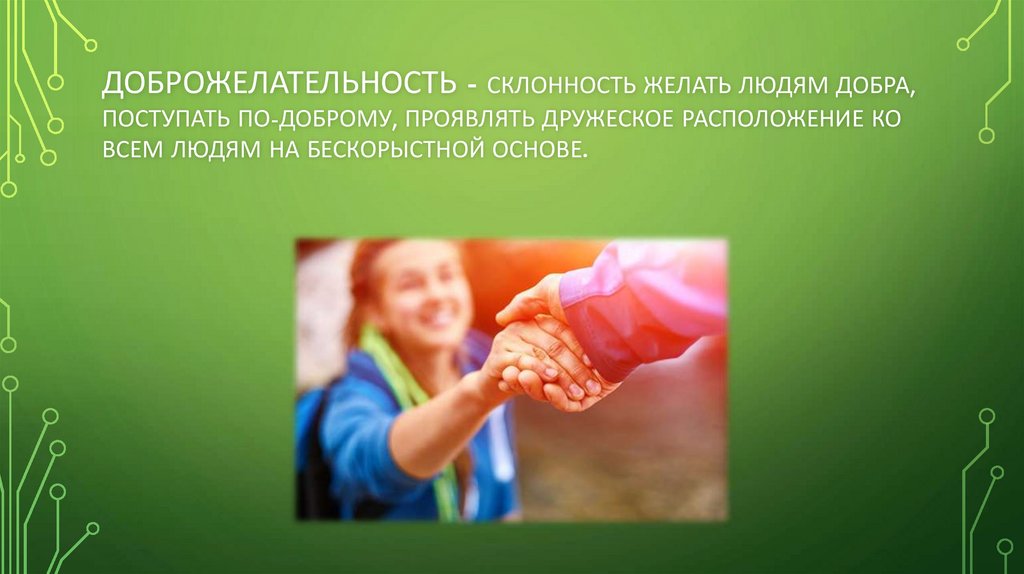 ДОБРОЖЕЛАТЕЛЬНОСТЬ - СКЛОННОСТЬ ЖЕЛАТЬ ЛЮДЯМ ДОБРА, ПОСТУПАТЬ ПО-ДОБРОМУ, ПРОЯВЛЯТЬ ДРУЖЕСКОЕ РАСПОЛОЖЕНИЕ КО ВСЕМ ЛЮДЯМ НА БЕСКОРЫСТНОЙ ОСНОВЕ.